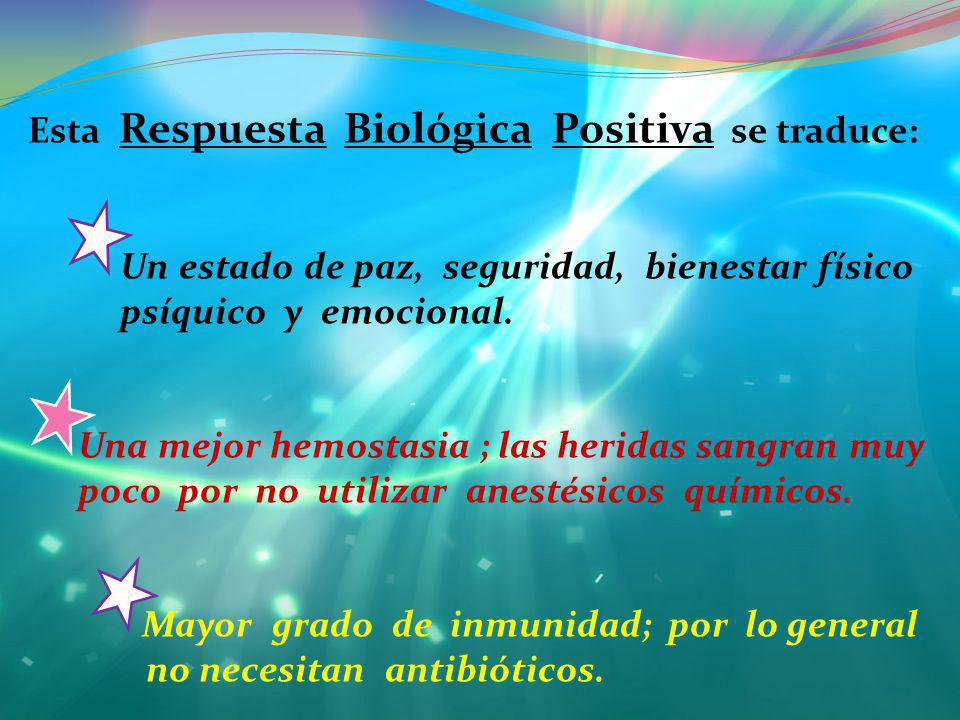 Esta Respuesta Biológica Positiva se traduce:

Un estado de paz, seguridad, bienestar físico psíquico y emocional.

Una mejor hemostasia ; las heridas sangran muy poco por no utilizar anestésicos químicos.

Mayor grado de inmunidad; por lo general no necesitan antibióticos.